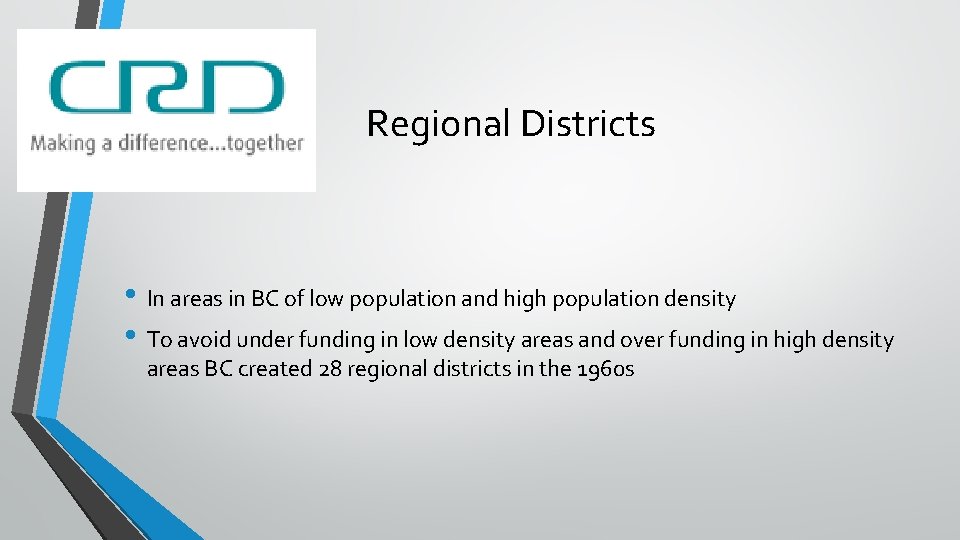 CRD
Making a difference...together

Regional Districts

• In areas in BC of low population and high population density
• To avoid under funding in low density areas and over funding in high density areas BC created 28 regional districts in the 1960s